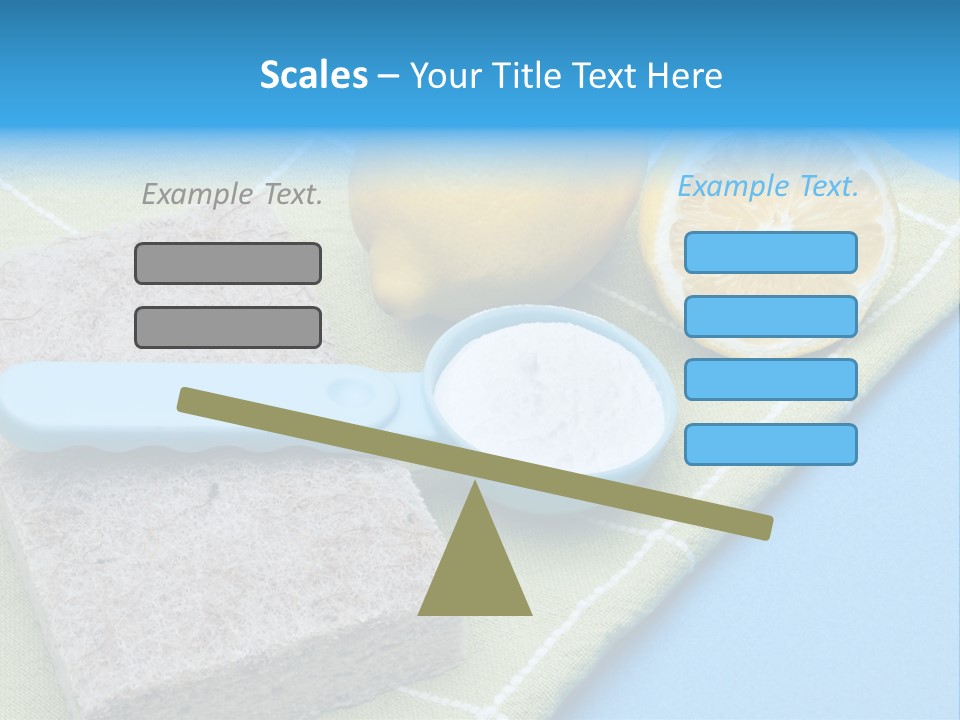 Scales – Your Title Text Here

Example Text.

Example Text.